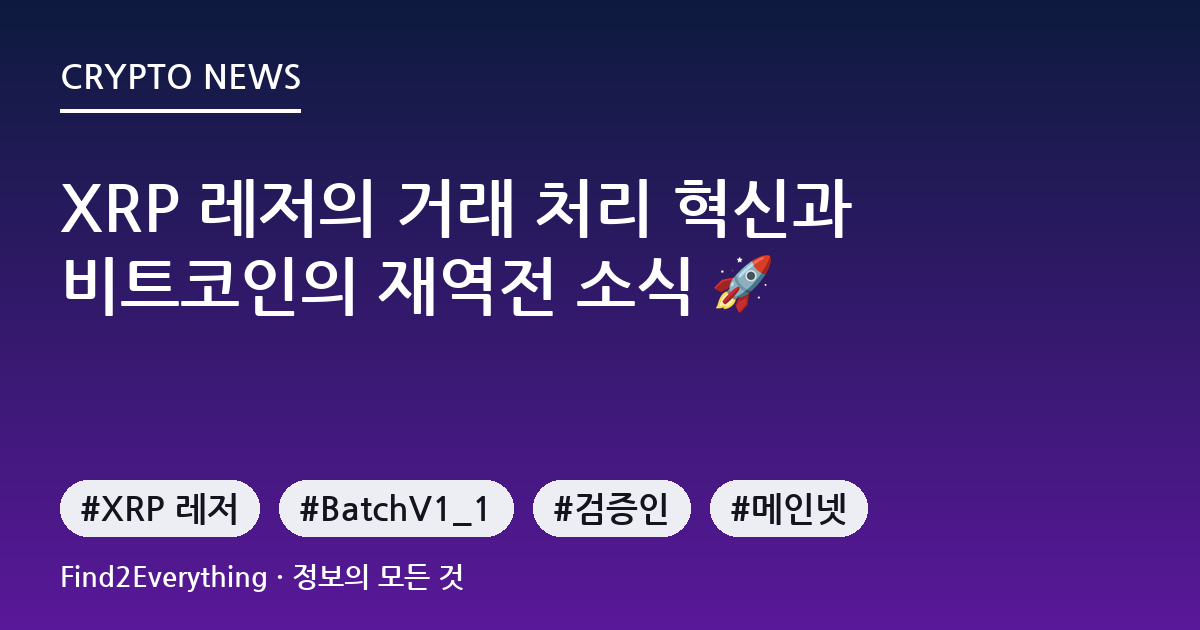 CRYPTO NEWS

XRP 레저의 거래 처리 혁신과 비트코인의 재역전 소식 🚀

#XRP 레저 #BatchV1_1 #검증인 #메인넷

Find2Everything · 정보의 모든 것